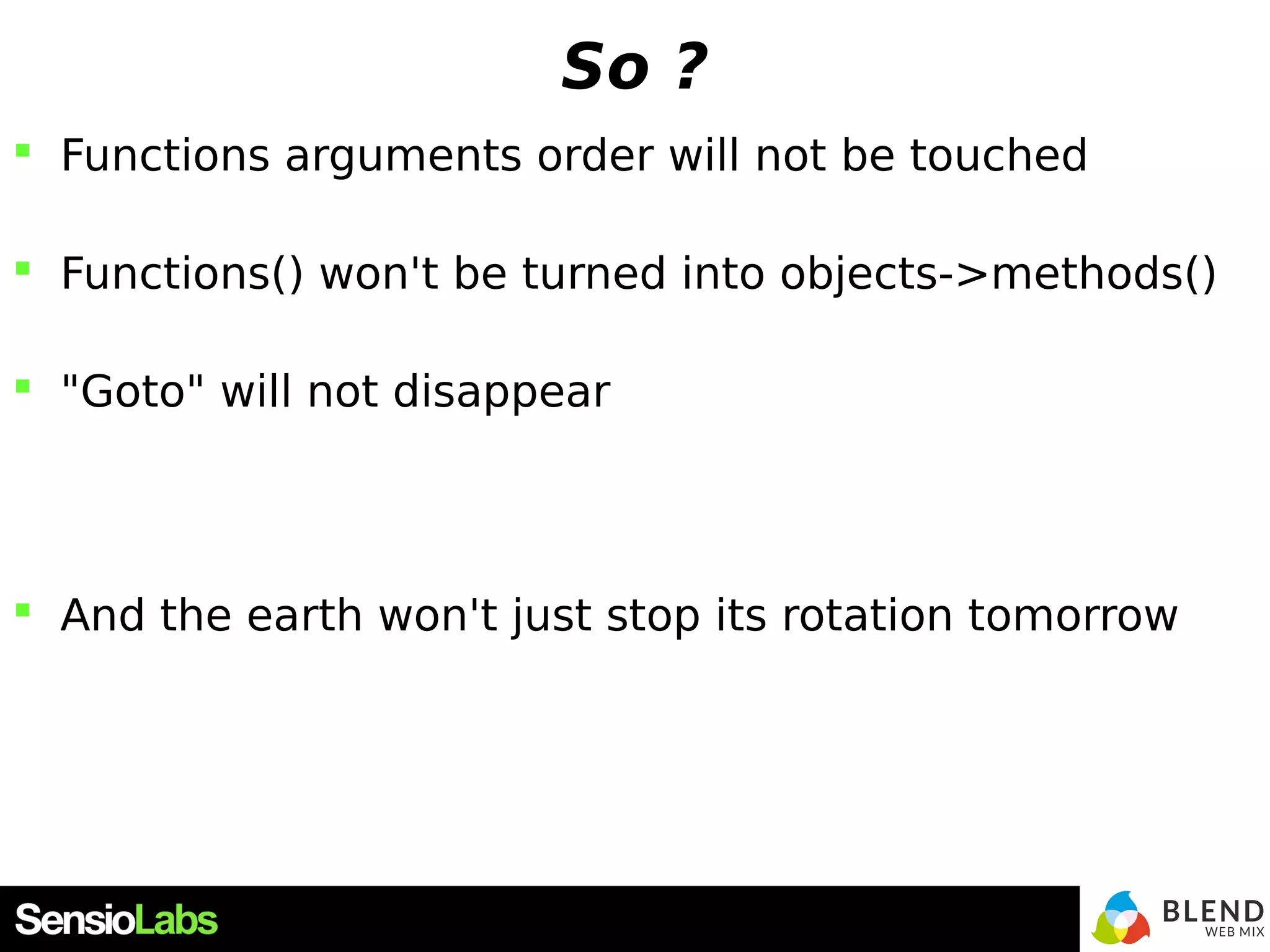 So ?

Functions arguments order will not be touched

Functions() won't be turned into objects->methods()

"Goto" will not disappear

And the earth won't just stop its rotation tomorrow

SensioLabs

BLEND
WEB MIX